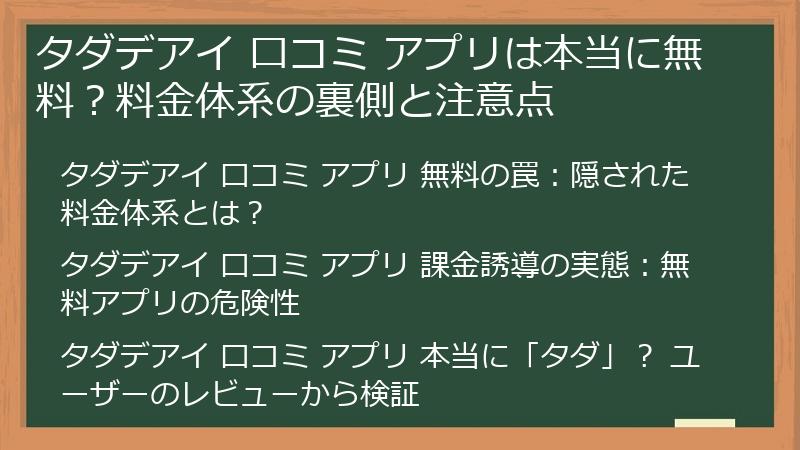 タダデアイ 口コミ アプリは本当に無料？料金体系の裏側と注意点

タダデアイ 口コミ アプリ 無料の罠：隠された料金体系とは？

タダデアイ 口コミ アプリ 課金誘導の実態：無料アプリの危険性

タダデアイ 口コミ アプリ 本当に「タダ」？ ユーザーのレビューから検証